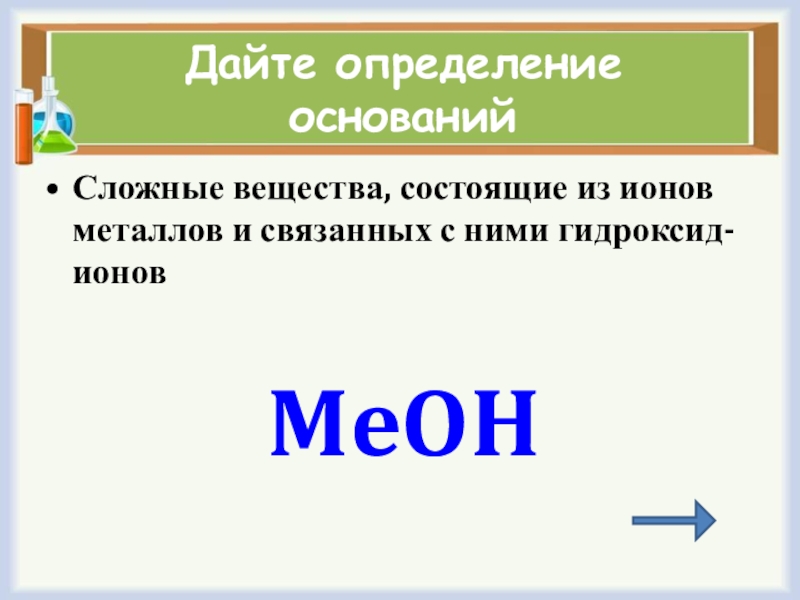 Дайте определение оснований

• Сложные вещества, состоящие из ионов металлов и связанных с ними гидроксид-ионов

$MeOH$